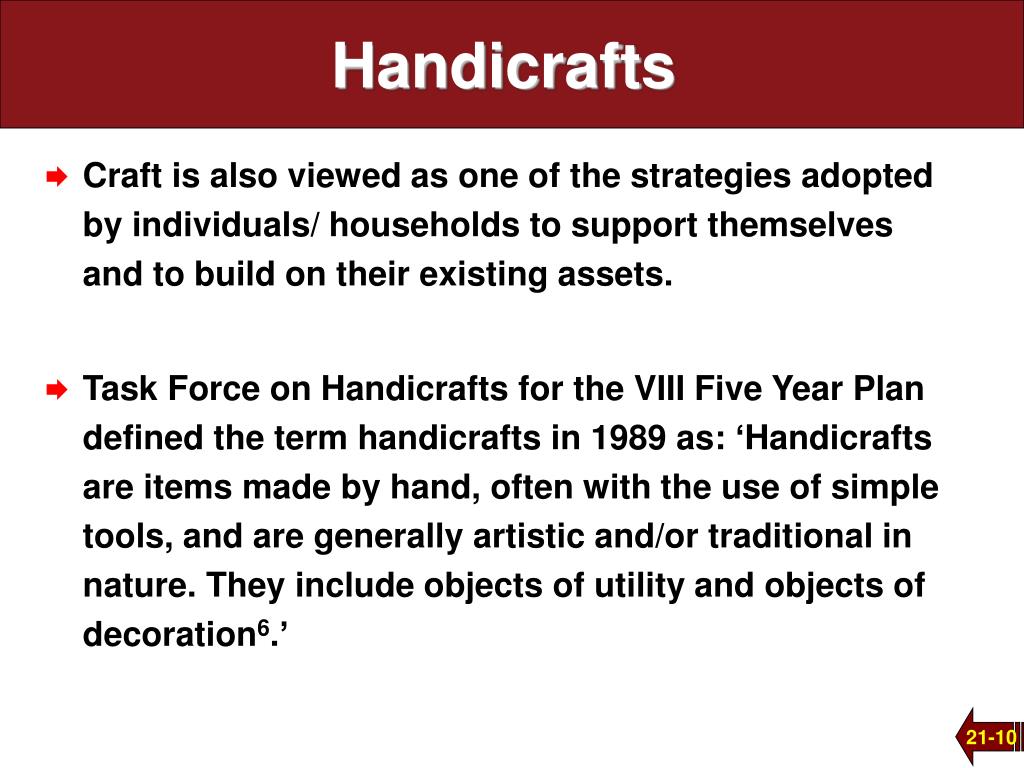 Handicrafts

Craft is also viewed as one of the strategies adopted by individuals/ households to support themselves and to build on their existing assets.

Task Force on Handicrafts for the VIII Five Year Plan defined the term handicrafts in 1989 as: ‘Handicrafts are items made by hand, often with the use of simple tools, and are generally artistic and/or traditional in nature. They include objects of utility and objects of decoration$^6$.’

21-10